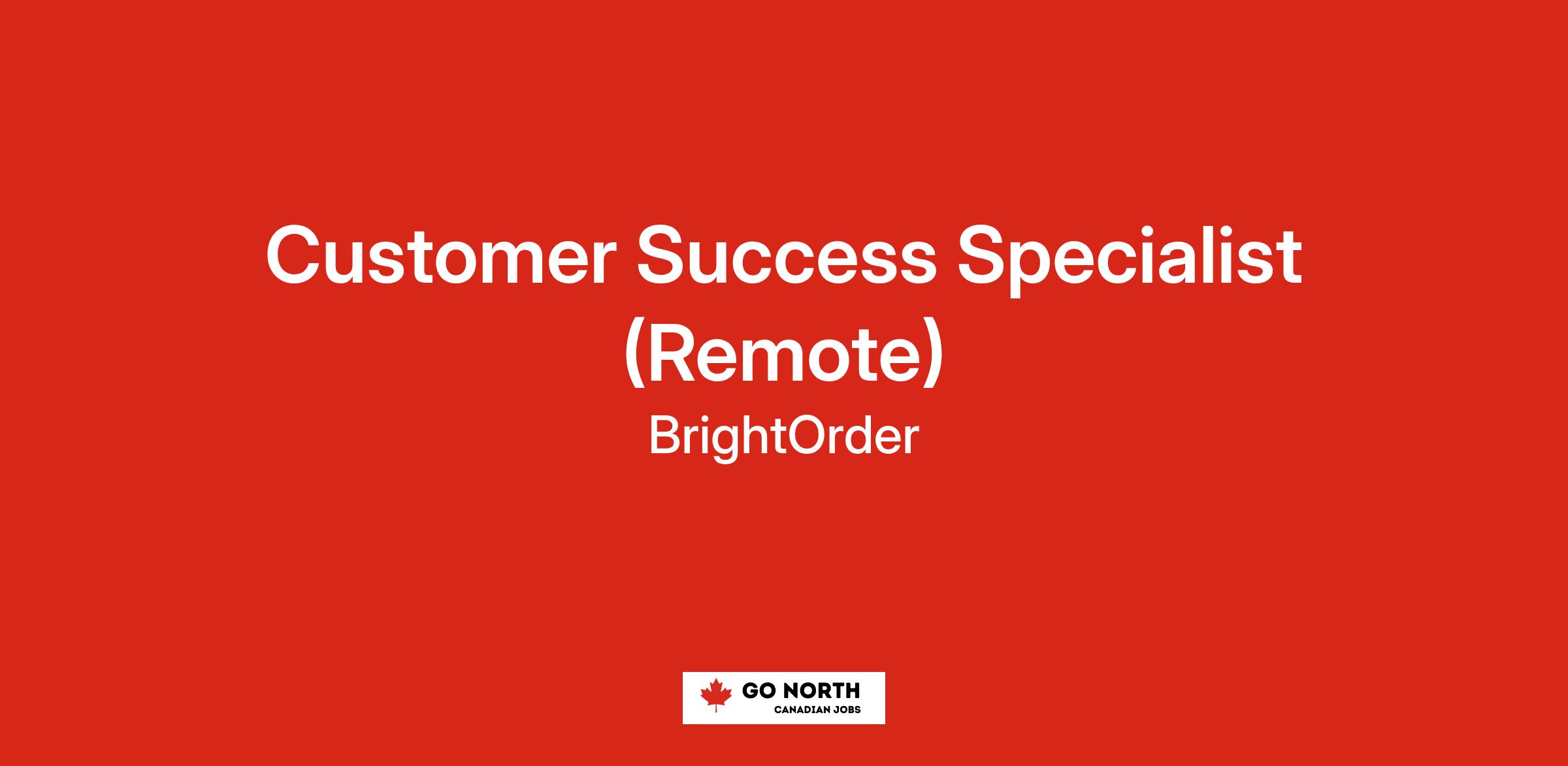 Customer Success Specialist (Remote)

BrightOrder

GO NORTH
CANADIAN JOBS